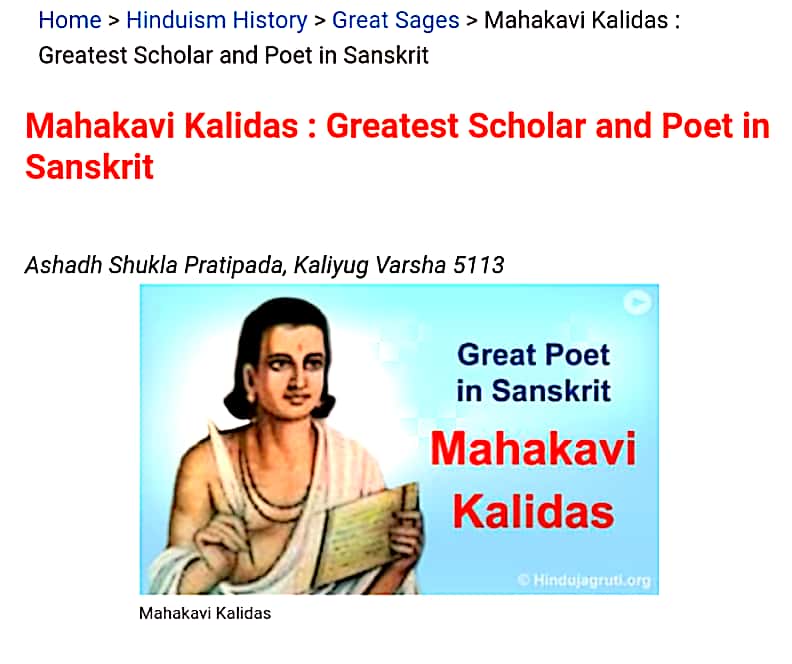 Home > Hinduism History > Great Sages > Mahakavi Kalidas : Greatest Scholar and Poet in Sanskrit

Mahakavi Kalidas : Greatest Scholar and Poet in Sanskrit

Ashadh Shukla Pratipada, Kaliyug Varsha 5113

Great Poet in Sanskrit

Mahakavi Kalidas

© Hindujagruti.org

Mahakavi Kalidas